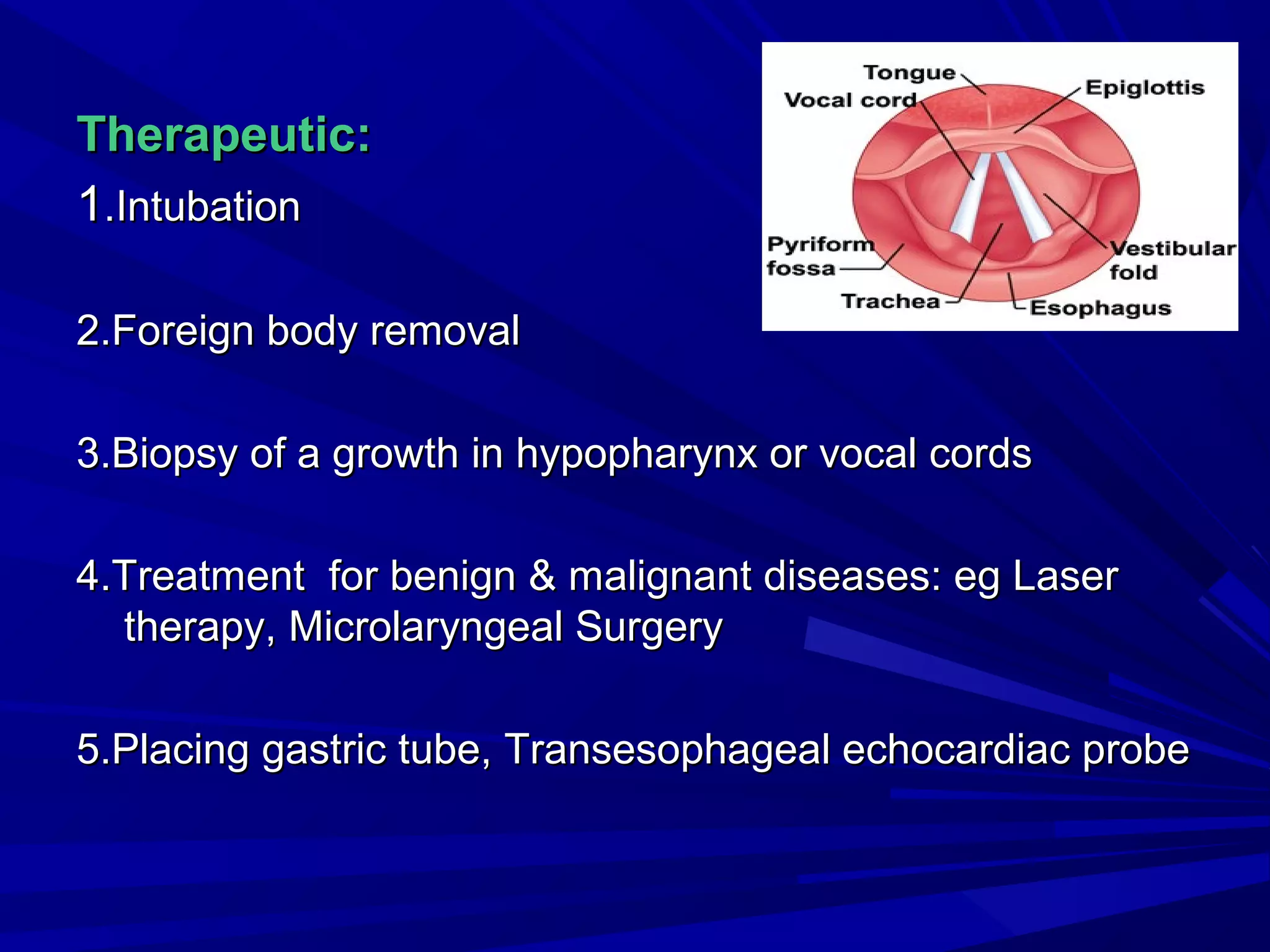 Therapeutic:

1.Intubation

2.Foreign body removal

3.Biopsy of a growth in hypopharynx or vocal cords

4.Treatment for benign & malignant diseases: eg Laser therapy, Microlaryngeal Surgery

5.Placing gastric tube, Transesophageal echocardiac probe

Tongue
Vocal cord
Epiglottis
Pyriform fossa
Vestibular fold
Trachea
Esophagus